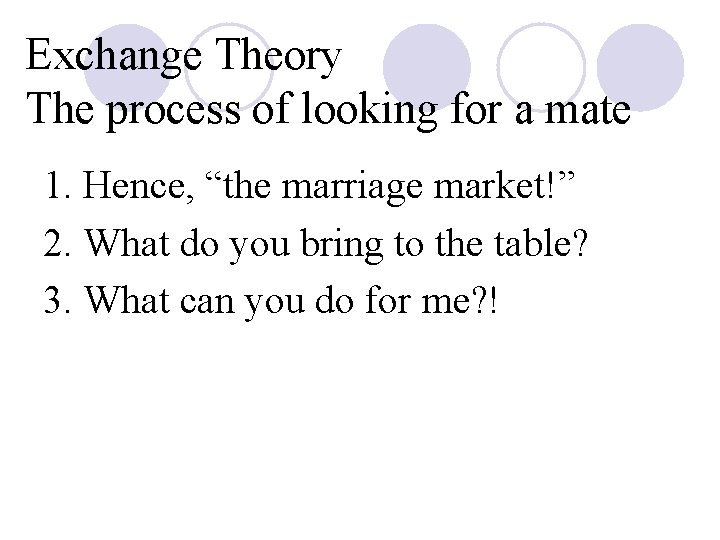 Exchange Theory
The process of looking for a mate

1. Hence, “the marriage market!”
2. What do you bring to the table?
3. What can you do for me?!